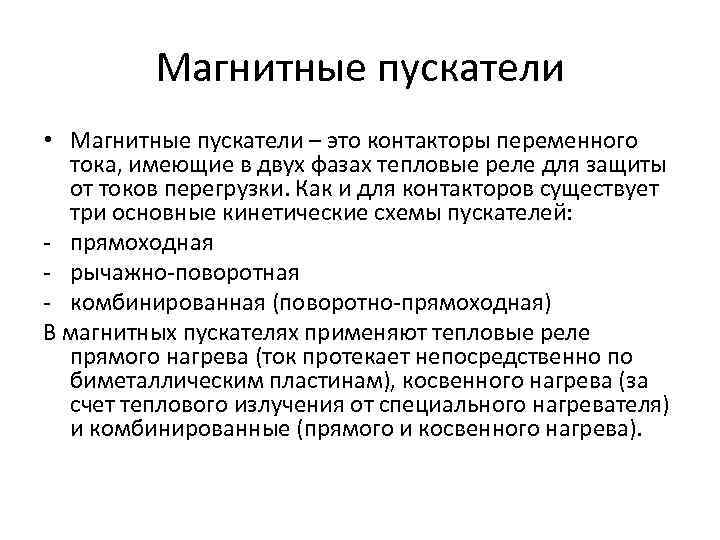 Магнитные пускатели

• Магнитные пускатели – это контакторы переменного тока, имеющие в двух фазах тепловые реле для защиты от токов перегрузки. Как и для контакторов существует три основные кинетические схемы пускателей:
- прямоходная
- рычажно-поворотная
- комбинированная (поворотно-прямоходная)
В магнитных пускателях применяют тепловые реле прямого нагрева (ток протекает непосредственно по биметаллическим пластинам), косвенного нагрева (за счет теплового излучения от специального нагревателя) и комбинированные (прямого и косвенного нагрева).